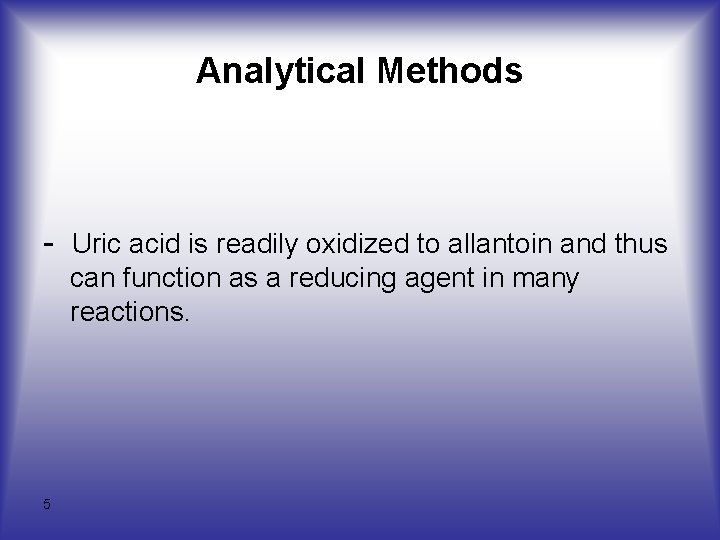 Analytical Methods

- Uric acid is readily oxidized to allantoin and thus can function as a reducing agent in many reactions.

5